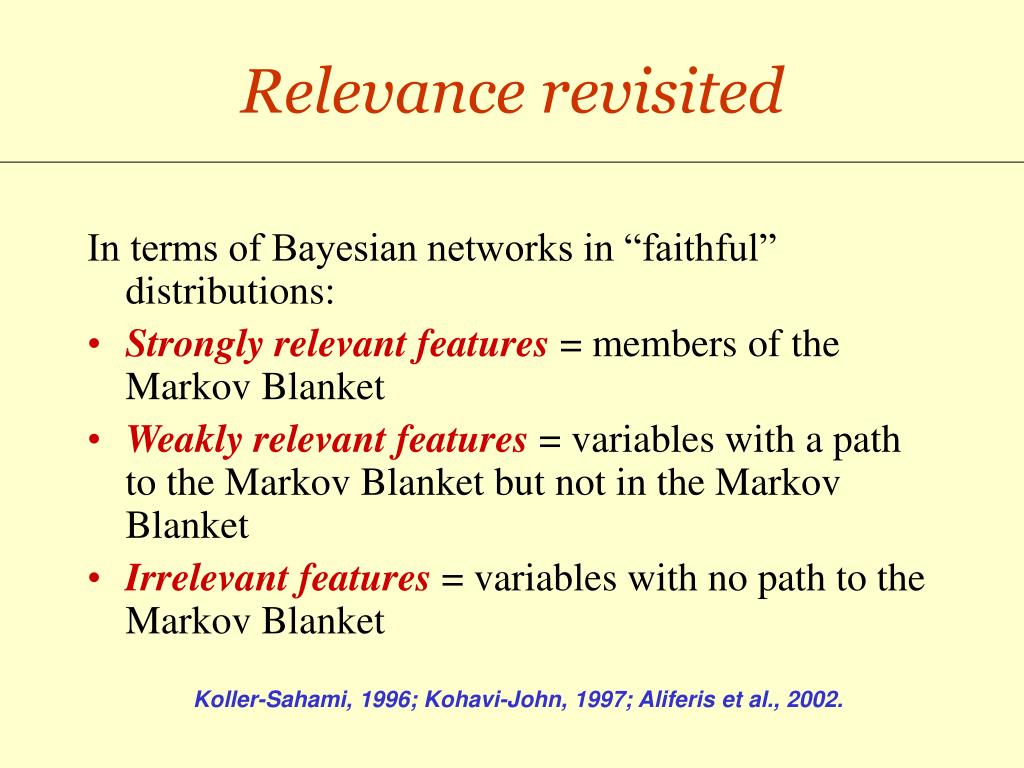 Relevance revisited

In terms of Bayesian networks in “faithful” distributions:

• Strongly relevant features = members of the Markov Blanket

• Weakly relevant features = variables with a path to the Markov Blanket but not in the Markov Blanket

• Irrelevant features = variables with no path to the Markov Blanket

Koller-Sahami, 1996; Kohavi-John, 1997; Aliferis et al., 2002.